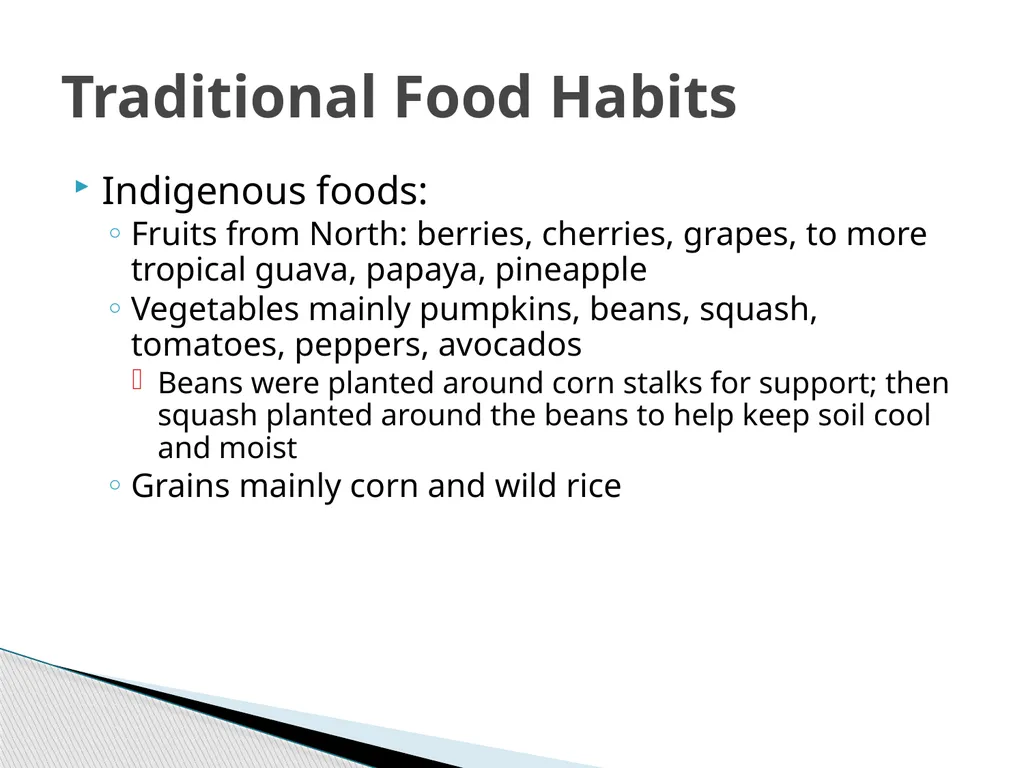 Traditional Food Habits

Indigenous foods:

Fruits from North: berries, cherries, grapes, to more tropical guava, papaya, pineapple

Vegetables mainly pumpkins, beans, squash, tomatoes, peppers, avocados

Beans were planted around corn stalks for support; then squash planted around the beans to help keep soil cool and moist

Grains mainly corn and wild rice